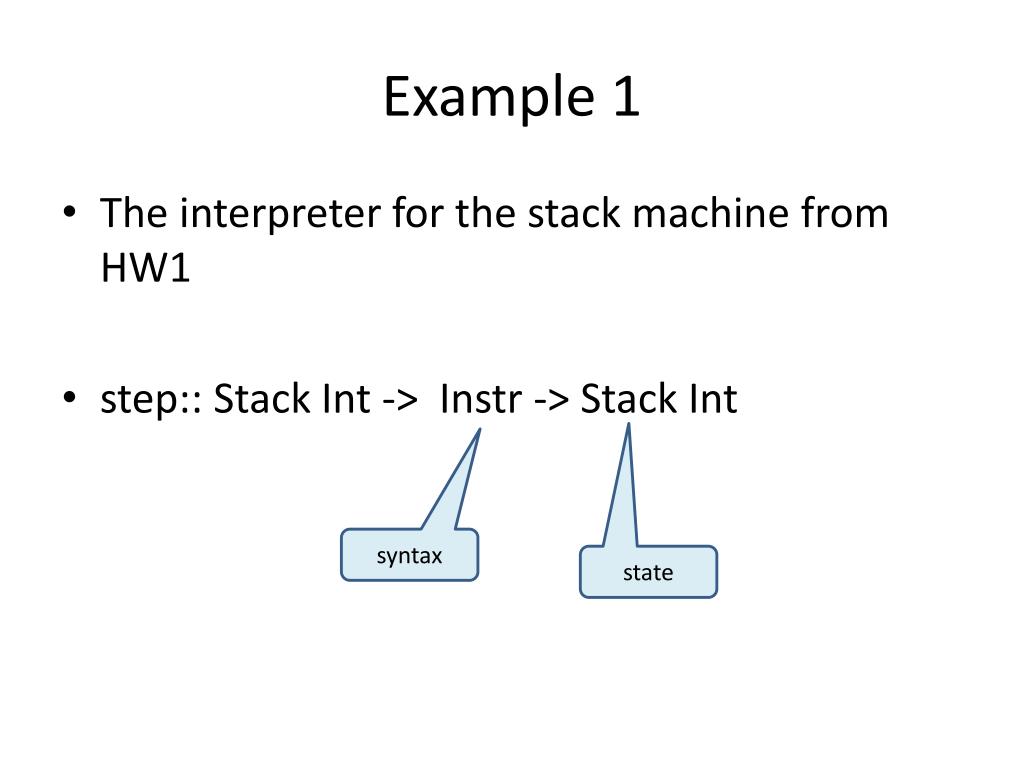 Example 1

• The interpreter for the stack machine from HW1

• step:: Stack Int -> Instr -> Stack Int

syntax

state